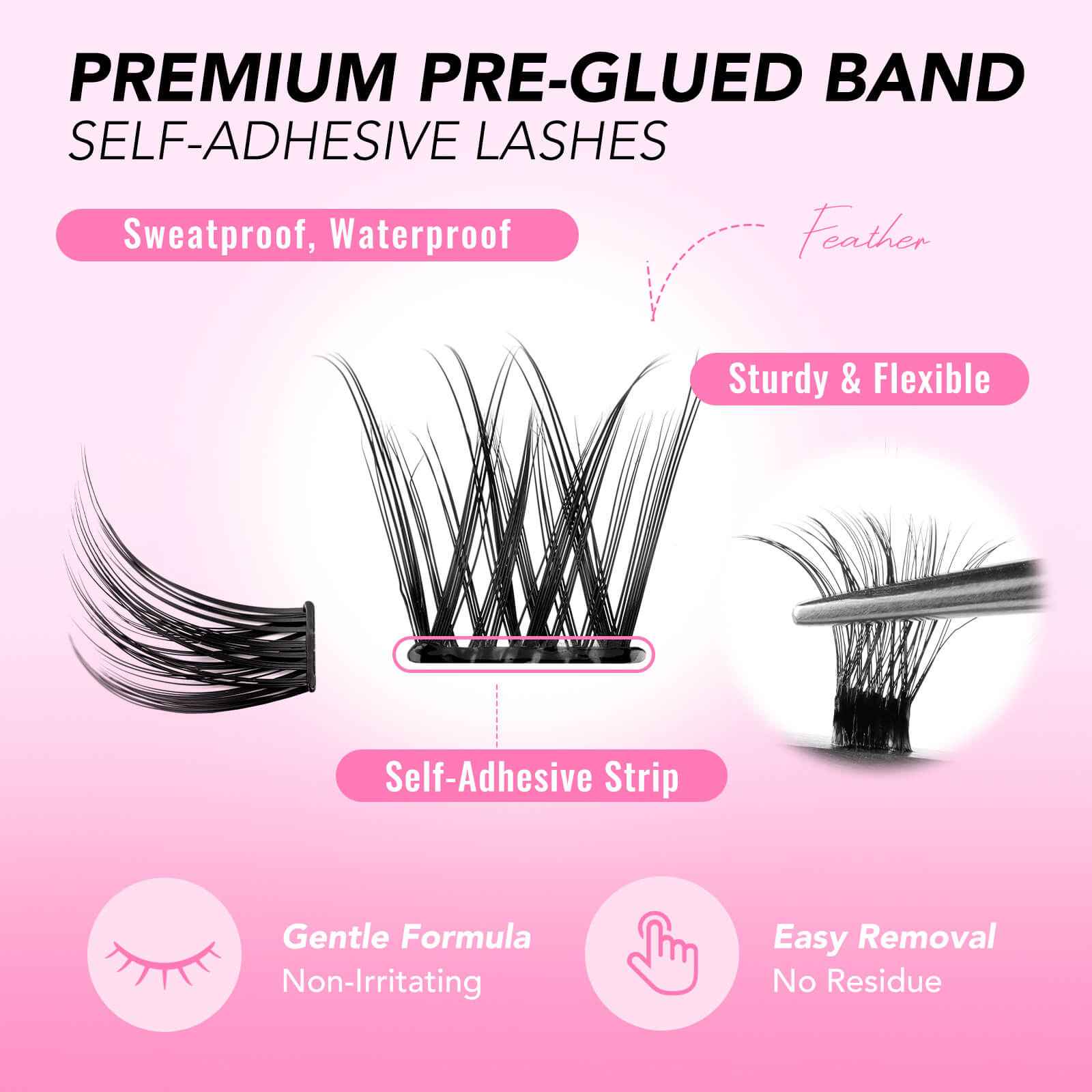 PREMIUM PRE-GLUED BAND
SELF-ADHESIVE LASHES

Sweatproof, Waterproof

Feather

Sturdy & Flexible

Self-Adhesive Strip

Gentle Formula
Non-Irritating

Easy Removal
No Residue